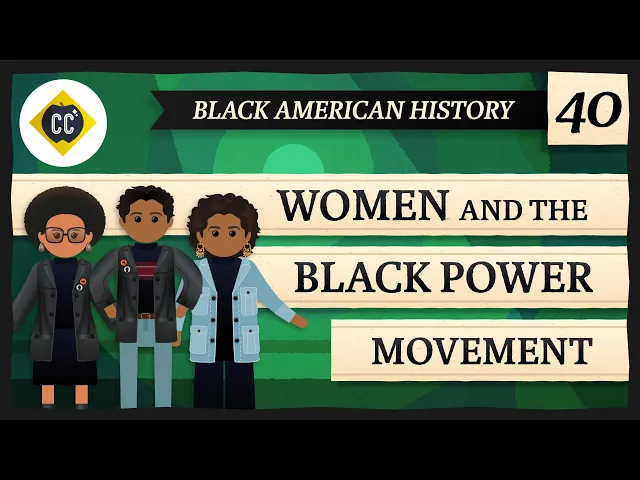 CC

BLACK AMERICAN HISTORY

40

WOMEN AND THE BLACK POWER MOVEMENT